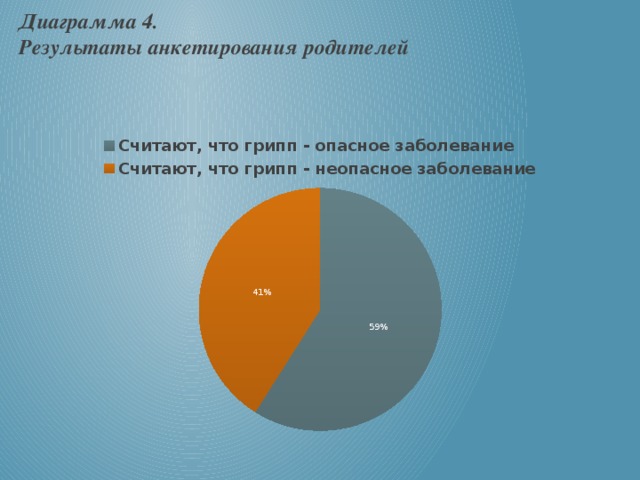 Диаграмма 4.
Результаты анкетирования родителей

Считают, что грипп - опасное заболевание
Считают, что грипп - неопасное заболевание

41%

59%